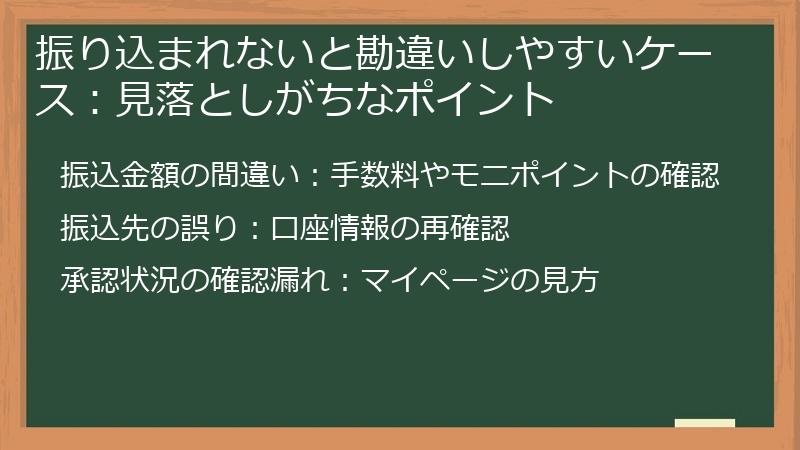 振り込まれないと勘違いしやすいケース：見落としがちなポイント

振込金額の間違い：手数料やモニポイントの確認

振込先の誤り：口座情報の再確認

承認状況の確認漏れ：マイページの見方